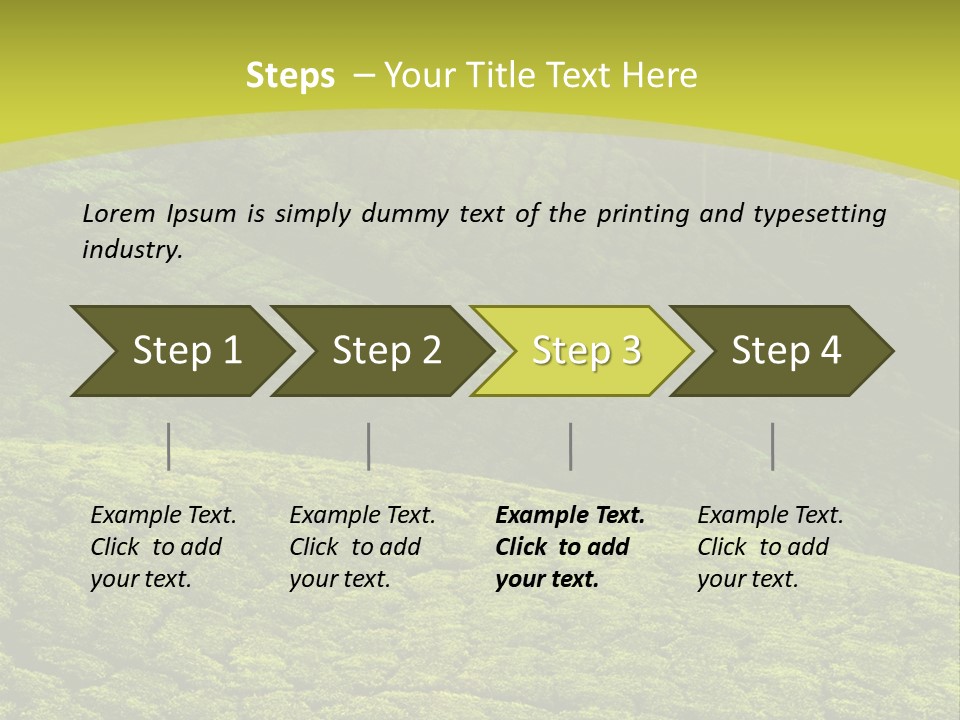 Steps – Your Title Text Here

Lorem Ipsum is simply dummy text of the printing and typesetting industry.

Step 1

Step 2

Step 3

Step 4

Example Text. Click to add your text.

Example Text. Click to add your text.

Example Text. Click to add your text.

Example Text. Click to add your text.